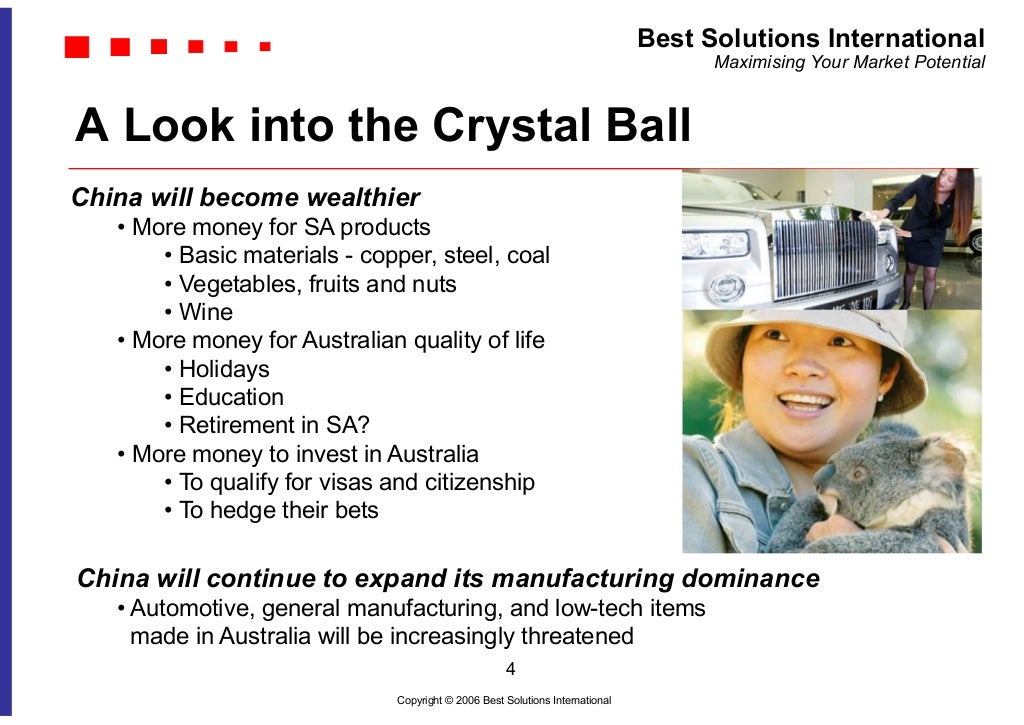 Best Solutions International
Maximising Your Market Potential

A Look into the Crystal Ball

China will become wealthier
• More money for SA products
• Basic materials - copper, steel, coal
• Vegetables, fruits and nuts
• Wine
• More money for Australian quality of life
• Holidays
• Education
• Retirement in SA?
• More money to invest in Australia
• To qualify for visas and citizenship
• To hedge their bets

China will continue to expand its manufacturing dominance
• Automotive, general manufacturing, and low-tech items made in Australia will be increasingly threatened

4

Copyright © 2006 Best Solutions International